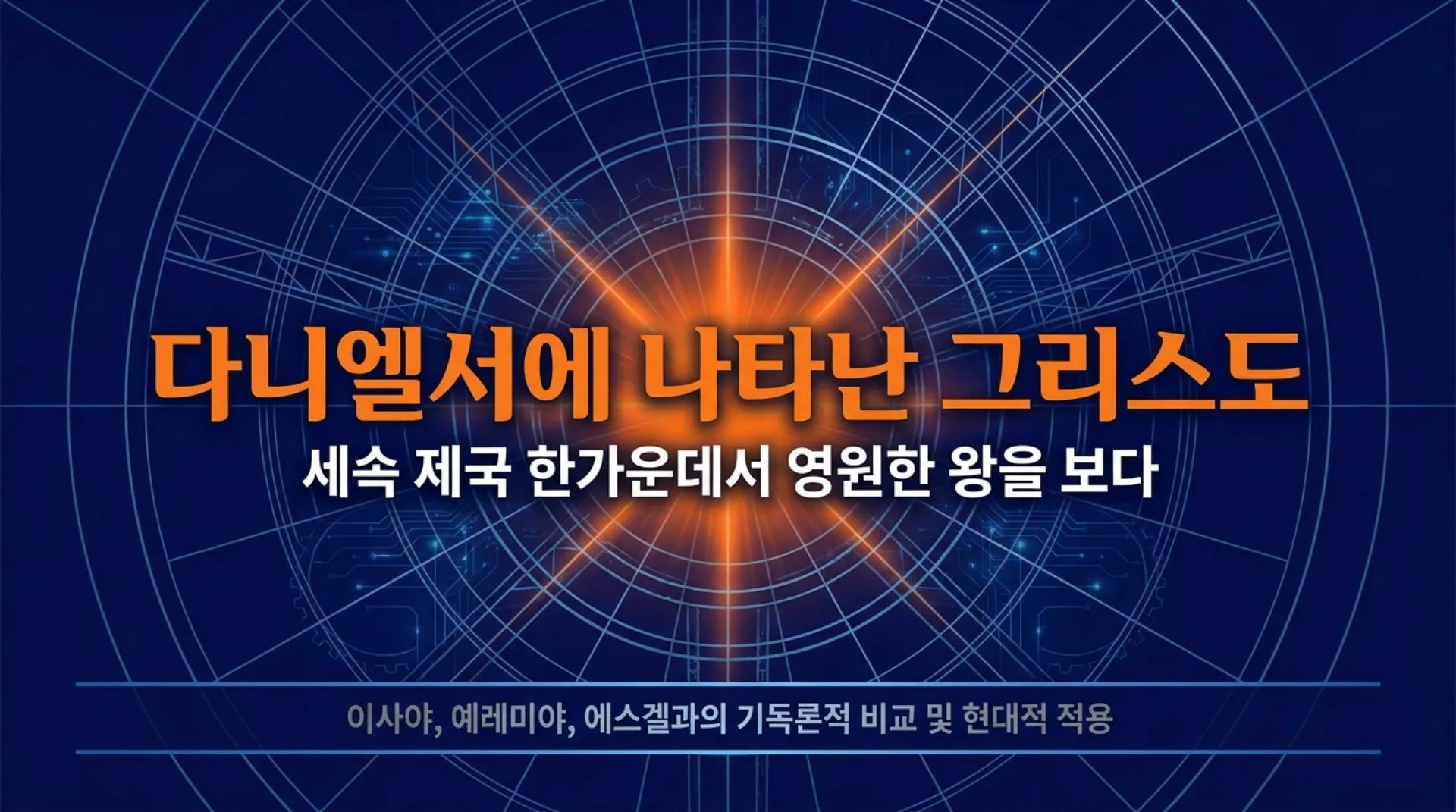 다니엘서에 나타난 그리스도

세속 제국 한가운데서 영원한 왕을 보다

이사야, 예레미야, 에스겔과의 기독론적 비교 및 현대적 적용